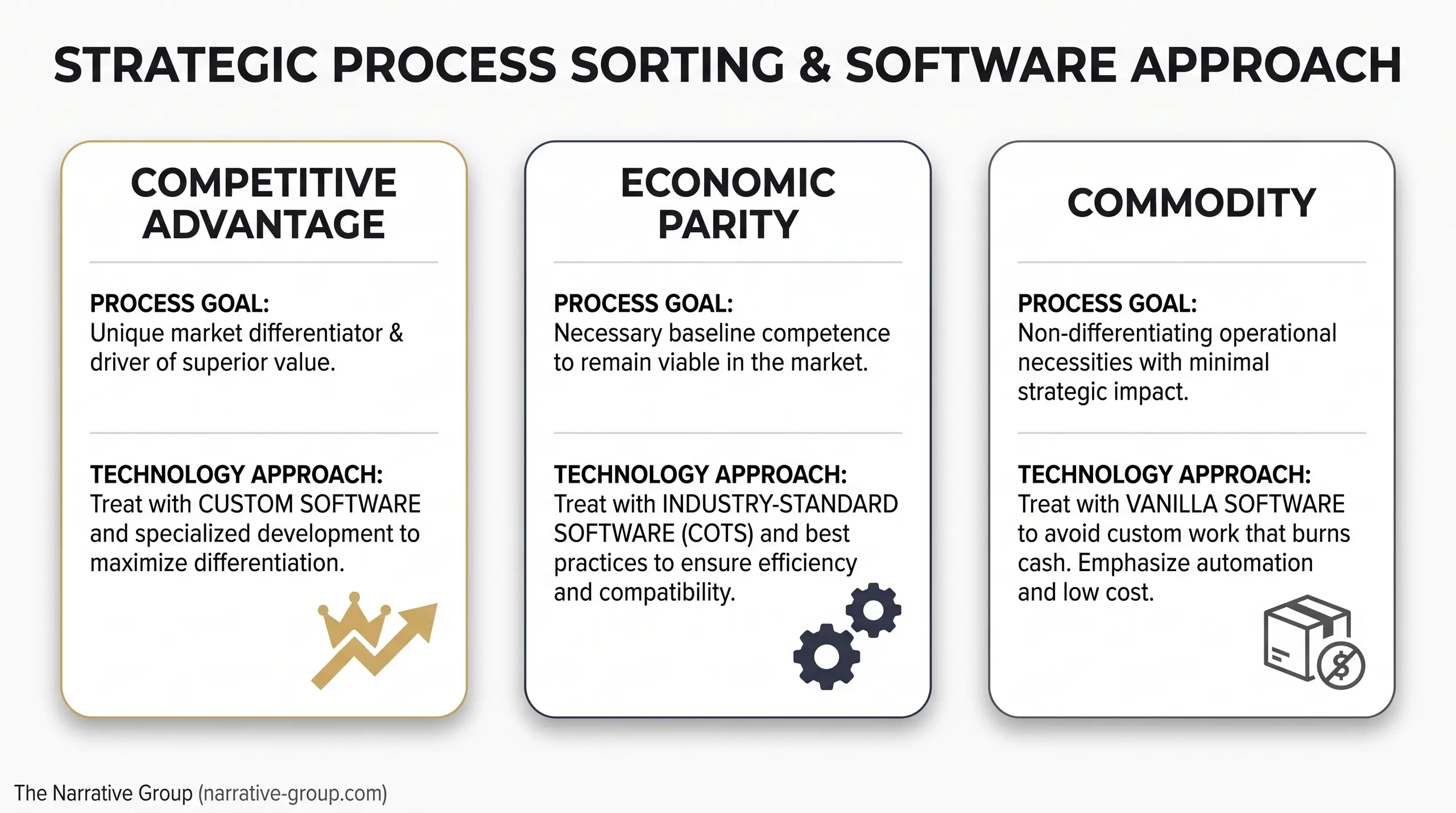 STRATEGIC PROCESS SORTING & SOFTWARE APPROACH

COMPETITIVE ADVANTAGE

PROCESS GOAL:
Unique market differentiator & driver of superior value.

TECHNOLOGY APPROACH:
Treat with CUSTOM SOFTWARE and specialized development to maximize differentiation.

ECONOMIC PARITY

PROCESS GOAL:
Necessary baseline competence to remain viable in the market.

TECHNOLOGY APPROACH:
Treat with INDUSTRY-STANDARD SOFTWARE (COTS) and best practices to ensure efficiency and compatibility.

COMMODITY

PROCESS GOAL:
Non-differentiating operational necessities with minimal strategic impact.

TECHNOLOGY APPROACH:
Treat with VANILLA SOFTWARE to avoid custom work that burns cash. Emphasize automation and low cost.

The Narrative Group (narrative-group.com)